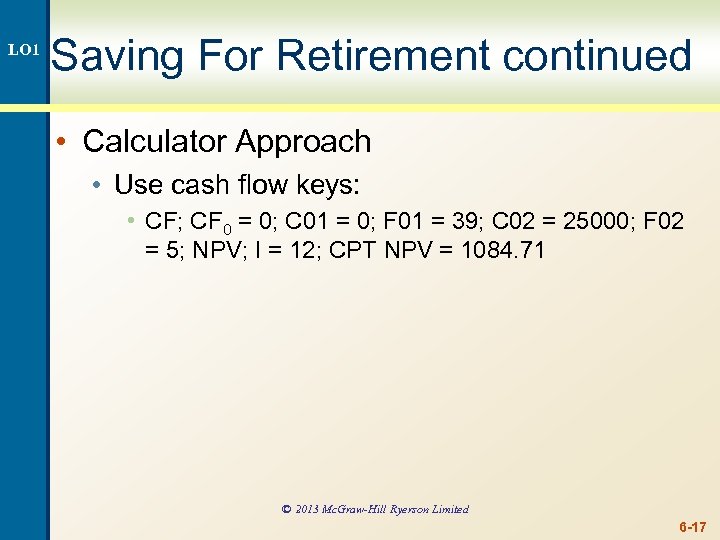 LO1

Saving For Retirement continued

• Calculator Approach
  • Use cash flow keys:
    • CF; $CF_0$ = 0; C01 = 0; F01 = 39; C02 = 25000; F02 = 5; NPV; I = 12; CPT NPV = 1084.71

© 2013 McGraw-Hill Ryerson Limited

6-17